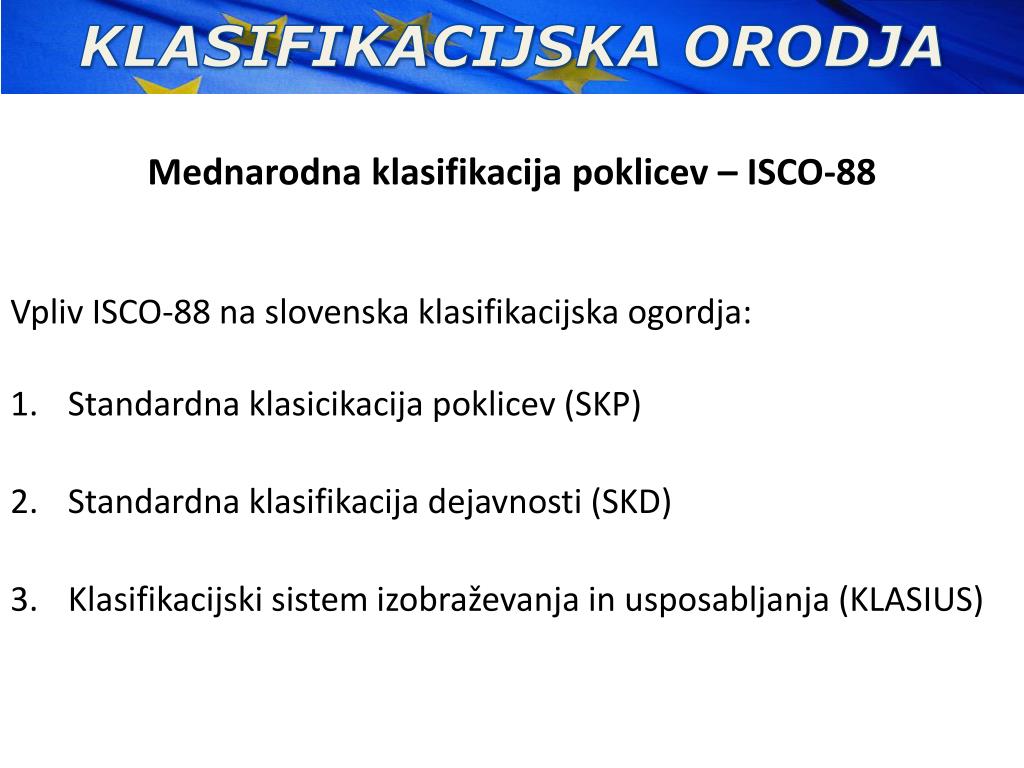 KLASIFIKACIJSKA ORODJA

Mednarodna klasifikacija poklicev – ISCO-88

Vpliv ISCO-88 na slovenska klasifikacijska ogordja:

1. Standardna klasicikacija poklicev (SKP)

2. Standardna klasifikacija dejavnosti (SKD)

3. Klasifikacijski sistem izobraževanja in usposabljanja (KLASIUS)